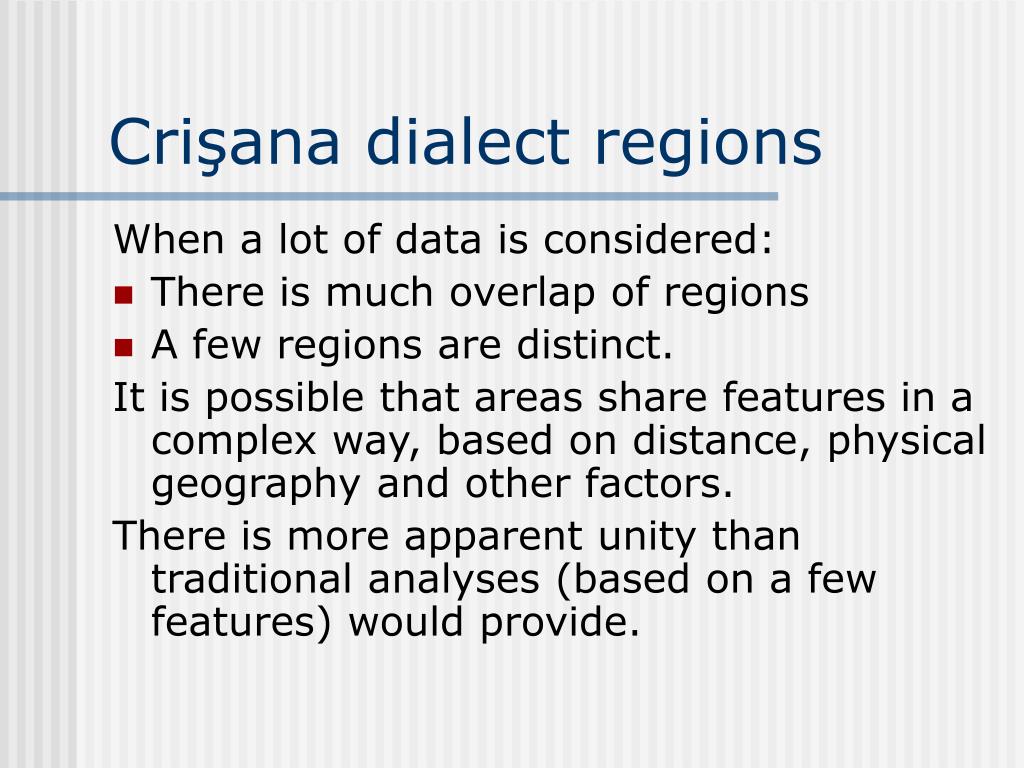 Crişana dialect regions

When a lot of data is considered:
- There is much overlap of regions
- A few regions are distinct.

It is possible that areas share features in a complex way, based on distance, physical geography and other factors.

There is more apparent unity than traditional analyses (based on a few features) would provide.